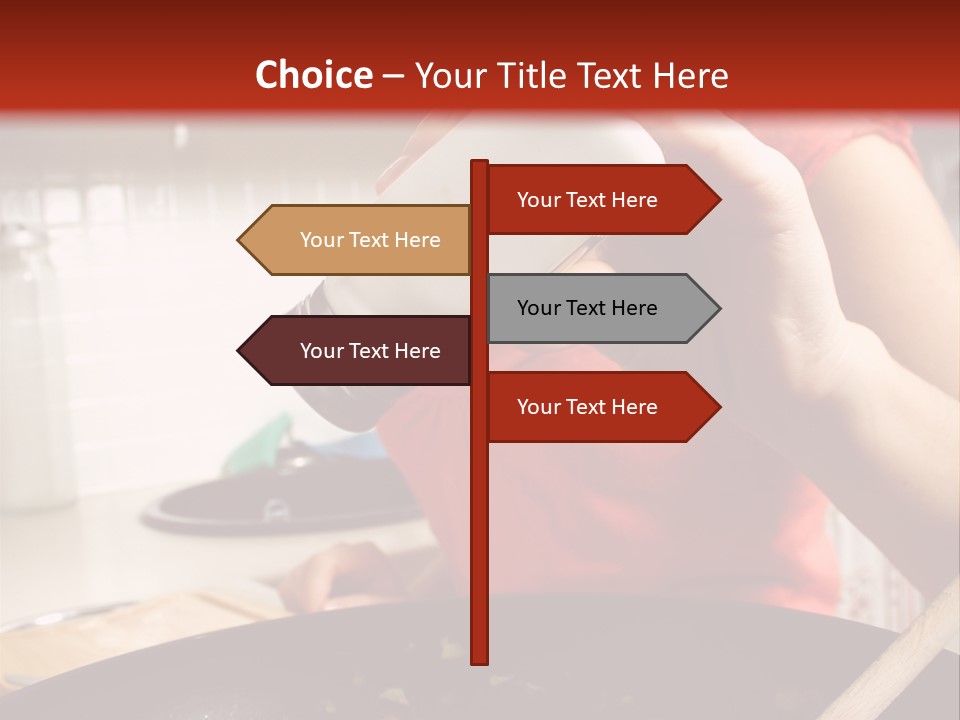 Choice – Your Title Text Here

Your Text Here

Your Text Here

Your Text Here

Your Text Here

Your Text Here